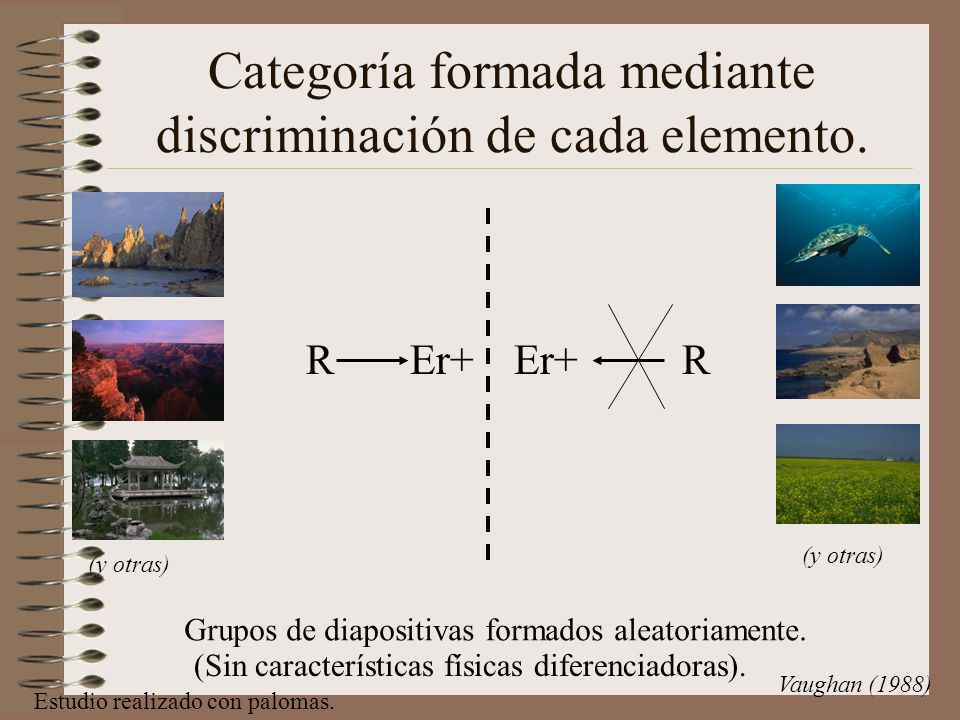 Categoría formada mediante discriminación de cada elemento.

R ⟶ Er+

Er+ ⟵ R

(y otras)

(y otras)

Grupos de diapositivas formados aleatoriamente.
(Sin características físicas diferenciadoras).

Vaughan (1988)

Estudio realizado con palomas.